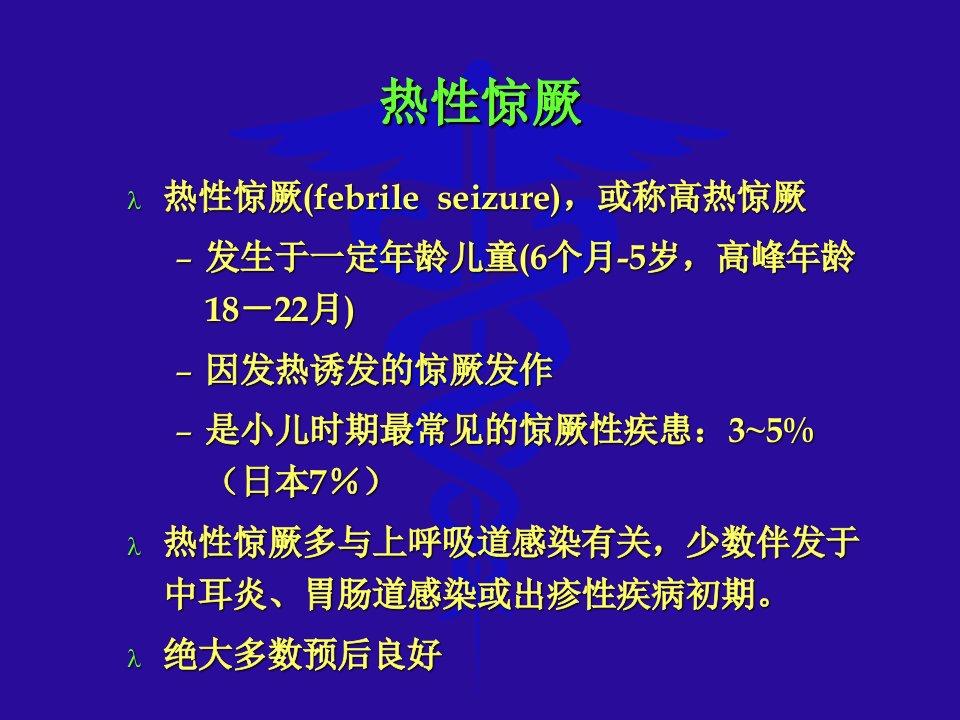 热性惊厥

λ 热性惊厥(febrile seizure)，或称高热惊厥

– 发生于一定年龄儿童(6个月-5岁，高峰年龄18－22月)

– 因发热诱发的惊厥发作

– 是小儿时期最常见的惊厥性疾患：3~5%（日本7%）

λ 热性惊厥多与上呼吸道感染有关，少数伴发于中耳炎、胃肠道感染或出疹性疾病初期。

λ 绝大多数预后良好